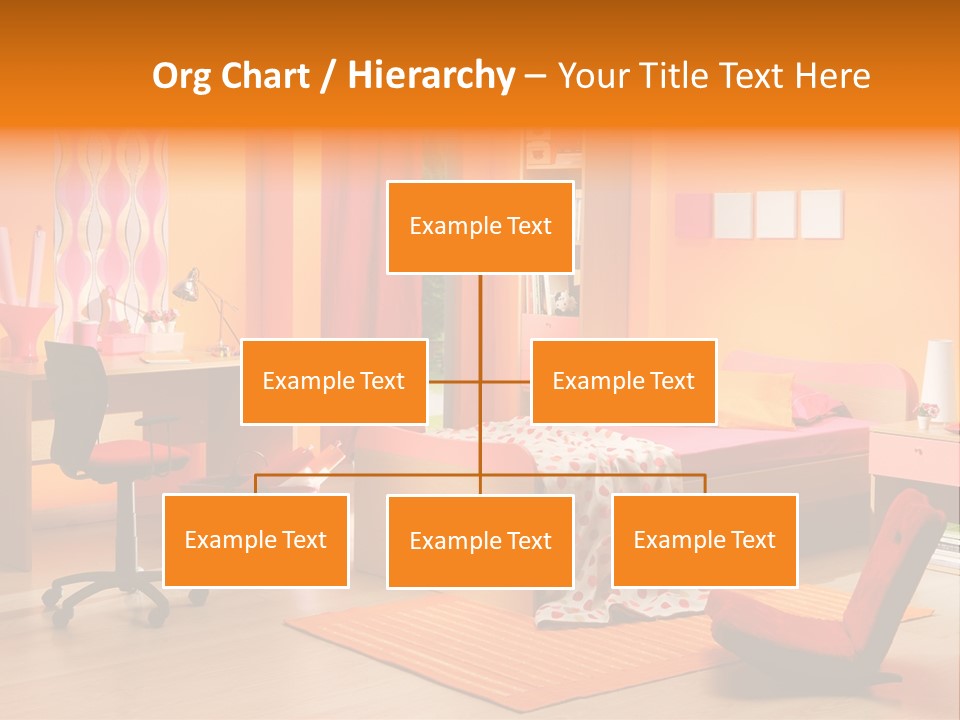 Org Chart / Hierarchy – Your Title Text Here

Example Text

Example Text

Example Text

Example Text

Example Text

Example Text